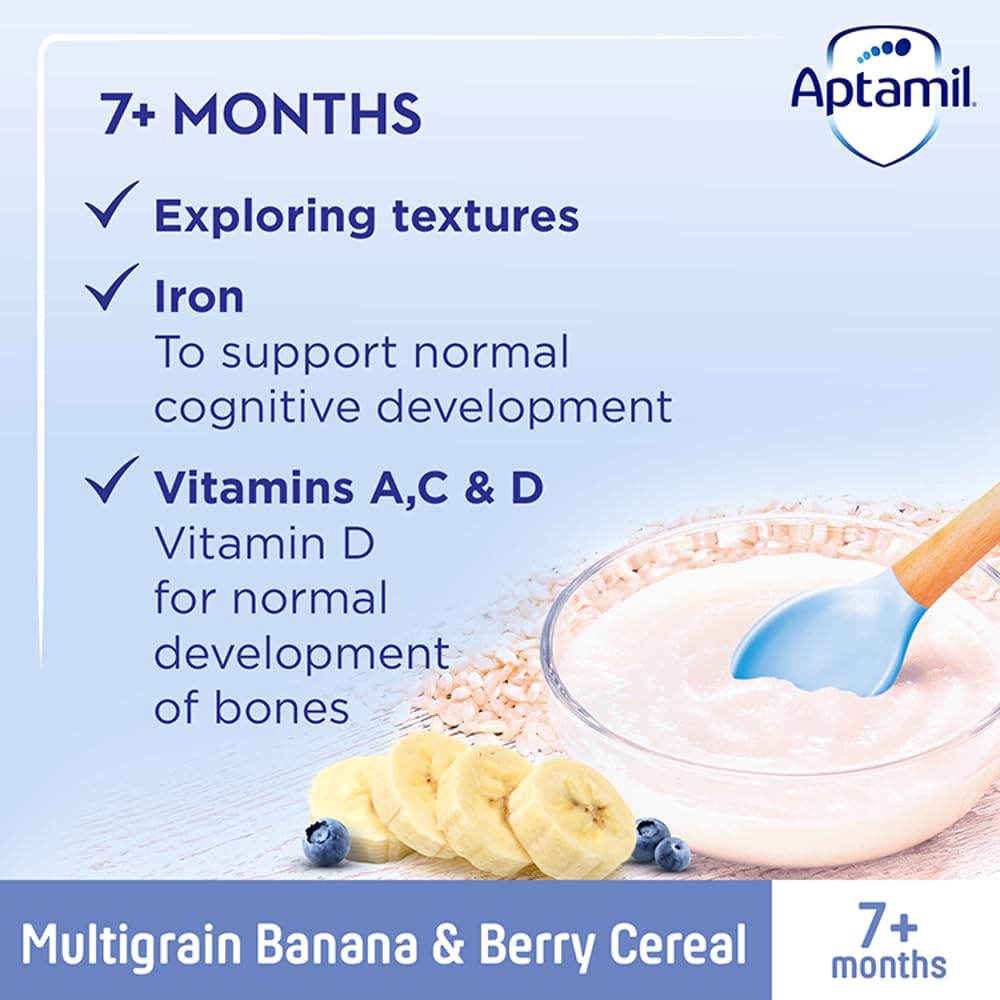 Aptamil

7+ MONTHS

✓ Exploring textures

✓ Iron
To support normal cognitive development

✓ Vitamins A,C & D
Vitamin D for normal development of bones

Multigrain Banana & Berry Cereal

7+ months